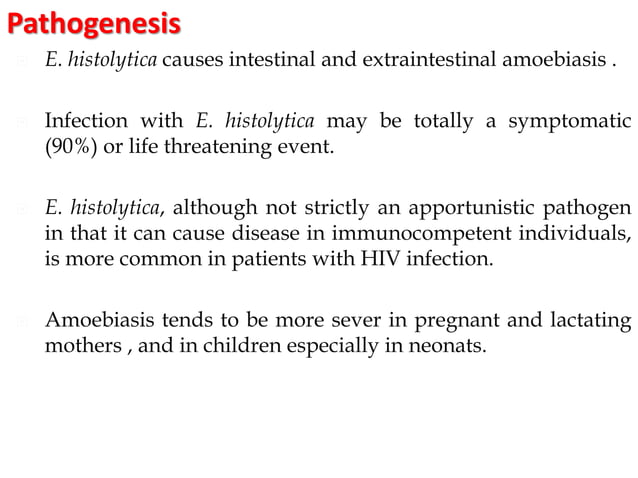 Pathogenesis

E. histolytica causes intestinal and extraintestinal amoebiasis .

Infection with E. histolytica may be totally a symptomatic (90%) or life threatening event.

E. histolytica, although not strictly an apportunistic pathogen in that it can cause disease in immunocompetent individuals, is more common in patients with HIV infection.

Amoebiasis tends to be more sever in pregnant and lactating mothers , and in children especially in neonats.